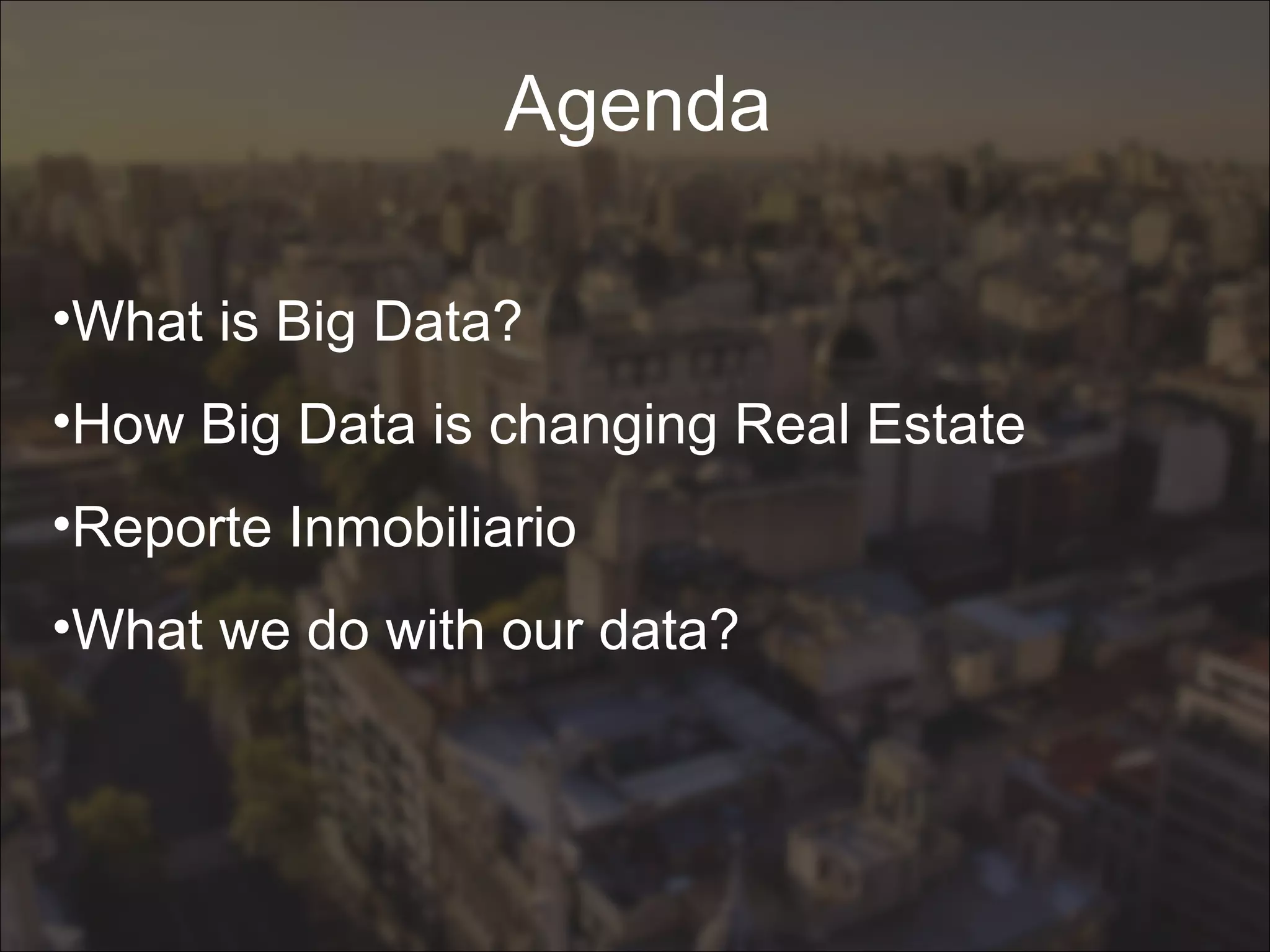 Agenda

•What is Big Data?

•How Big Data is changing Real Estate

•Reporte Inmobiliario

•What we do with our data?